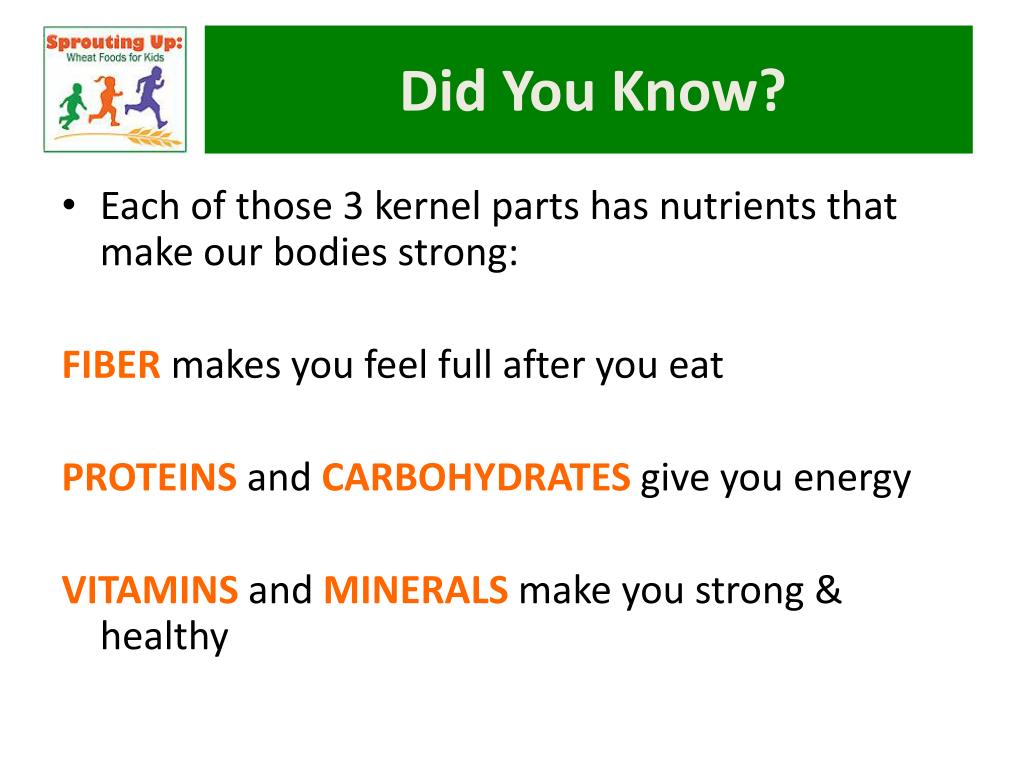 Sprouting Up:
Wheat Foods for Kids

Did You Know?

• Each of those 3 kernel parts has nutrients that make our bodies strong:

FIBER makes you feel full after you eat

PROTEINS and CARBOHYDRATES give you energy

VITAMINS and MINERALS make you strong & healthy